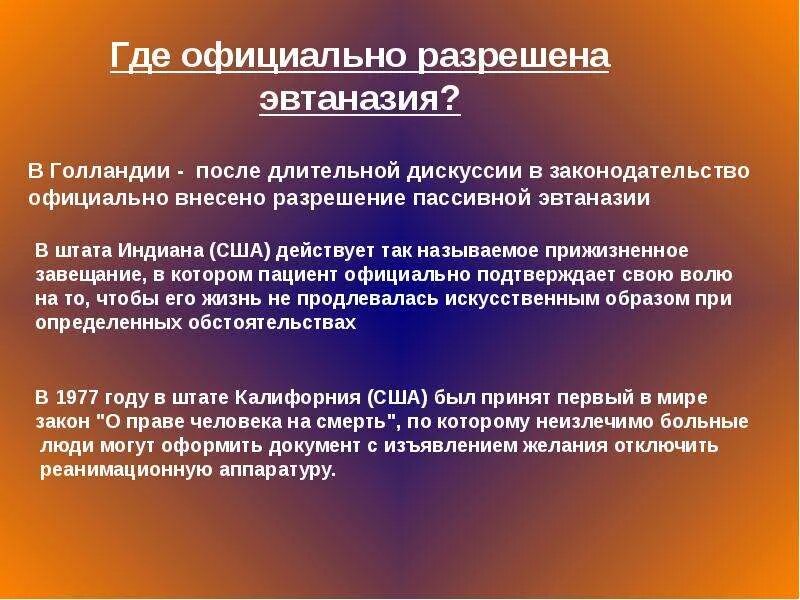 Где официально разрешена эвтаназия?

В Голландии - после длительной дискуссии в законодательство официально внесено разрешение пассивной эвтаназии

В штата Индиана (США) действует так называемое прижизненное завещание, в котором пациент официально подтверждает свою волю на то, чтобы его жизнь не продлевалась искусственным образом при определенных обстоятельствах

В 1977 году в штате Калифорния (США) был принят первый в мире закон "О праве человека на смерть", по которому неизлечимо больные люди могут оформить документ с изъявлением желания отключить реанимационную аппаратуру.